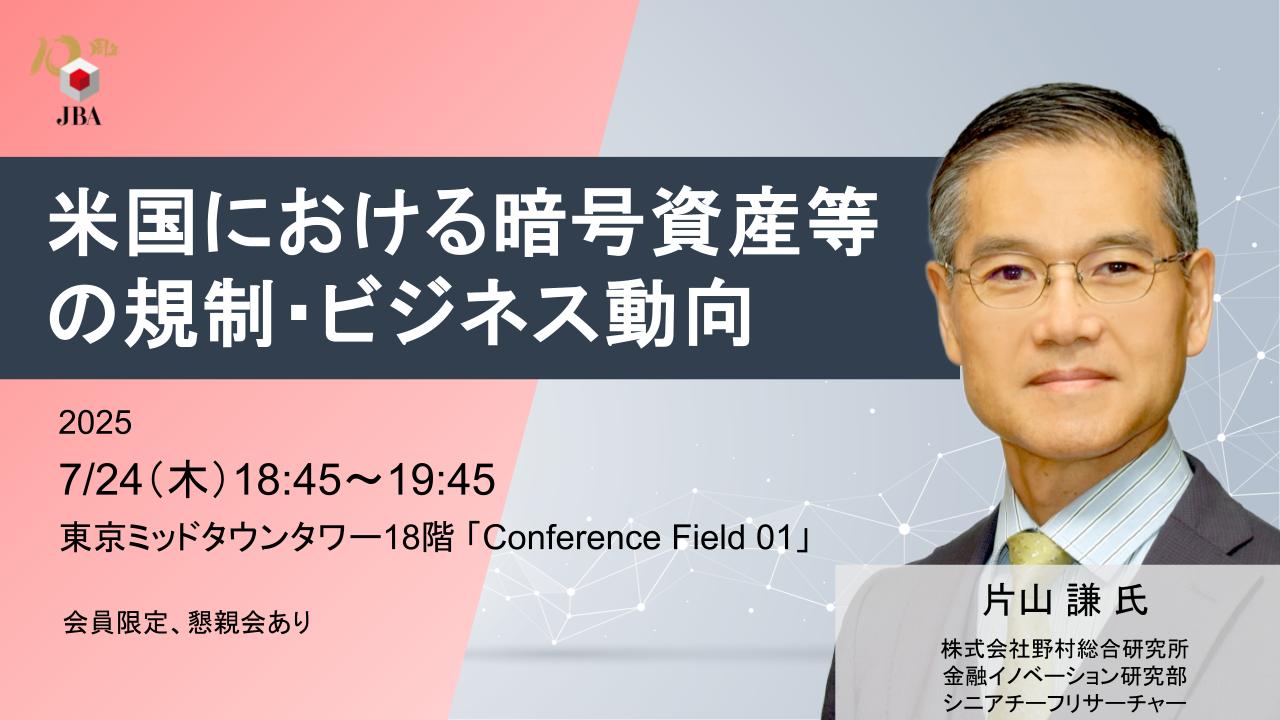 10周年
JBA

米国における暗号資産等の規制・ビジネス動向

2025
7/24（木）18:45～19:45
東京ミッドタウンタワー18階「Conference Field 01」

会員限定、懇親会あり

片山 謙 氏
株式会社野村総合研究所
金融イノベーション研究部
シニアチーフリサーチャー